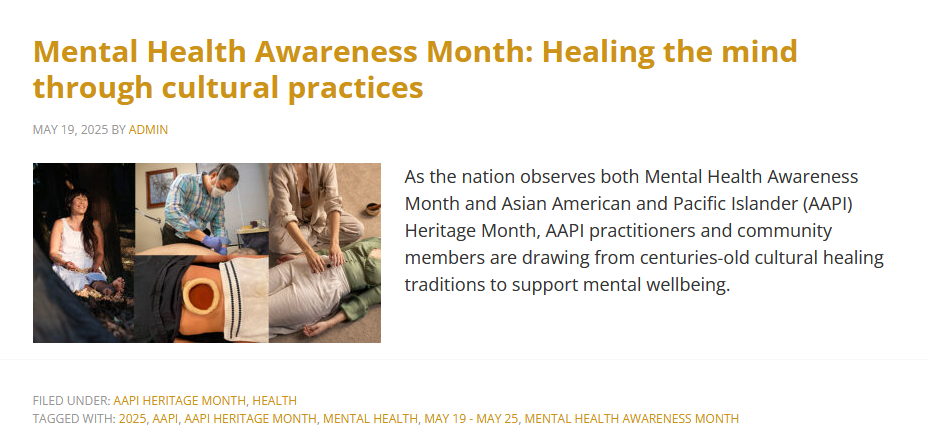 Mental Health Awareness Month: Healing the mind through cultural practices

MAY 19, 2025 BY ADMIN

As the nation observes both Mental Health Awareness Month and Asian American and Pacific Islander (AAPI) Heritage Month, AAPI practitioners and community members are drawing from centuries-old cultural healing traditions to support mental wellbeing.

FILED UNDER: AAPI HERITAGE MONTH, HEALTH
TAGGED WITH: 2025, AAPI, AAPI HERITAGE MONTH, MENTAL HEALTH, MAY 19 - MAY 25, MENTAL HEALTH AWARENESS MONTH